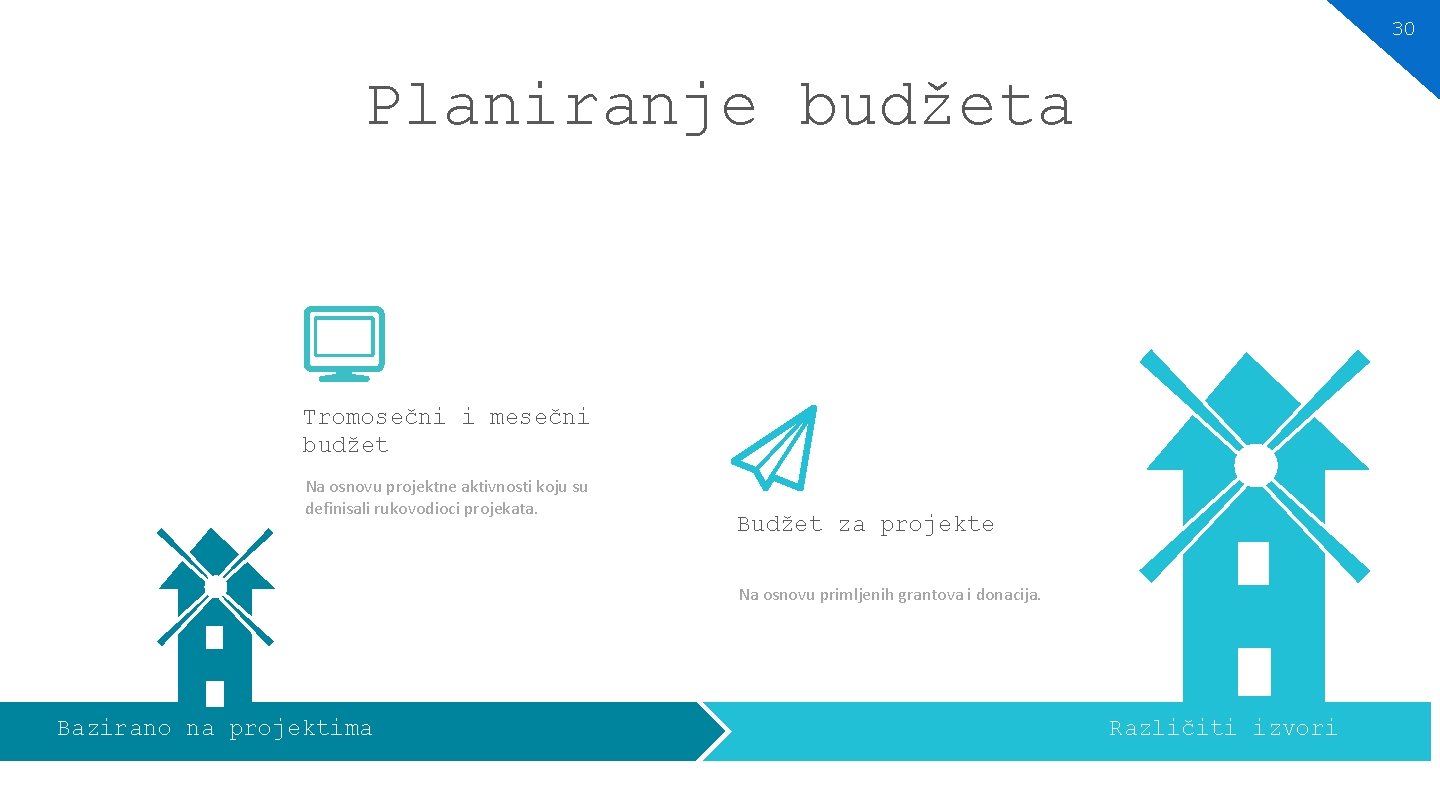 30

Planiranje budžeta

Tromosečni i mesečni budžet

Na osnovu projektne aktivnosti koju su definisali rukovodioci projekata.

Budžet za projekte

Na osnovu primljenih grantova i donacija.

Bazirano na projektima

Različiti izvori